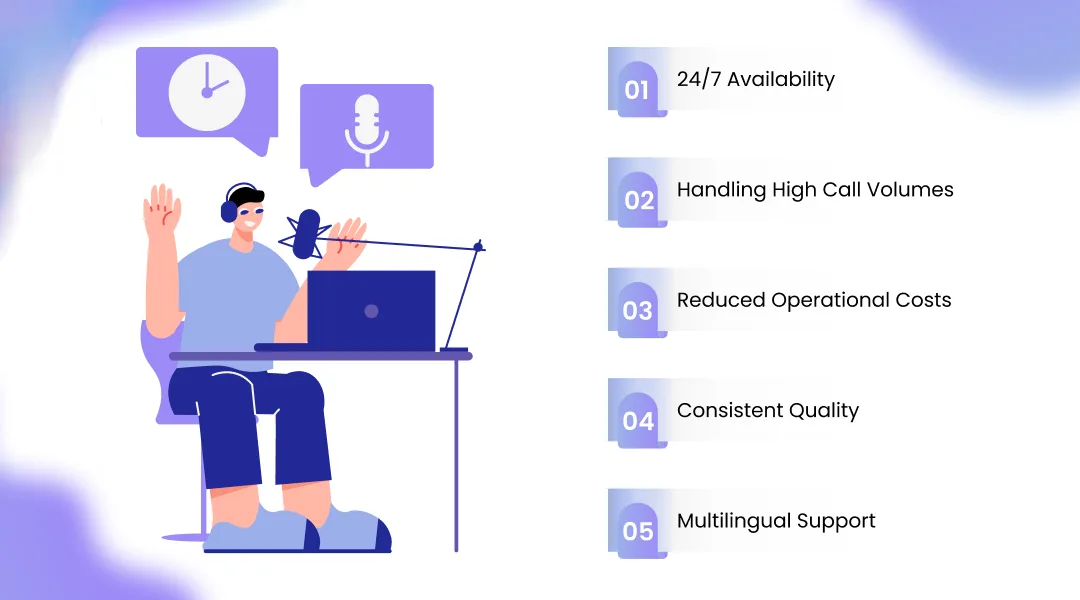 01 24/7 Availability

02 Handling High Call Volumes

03 Reduced Operational Costs

04 Consistent Quality

05 Multilingual Support